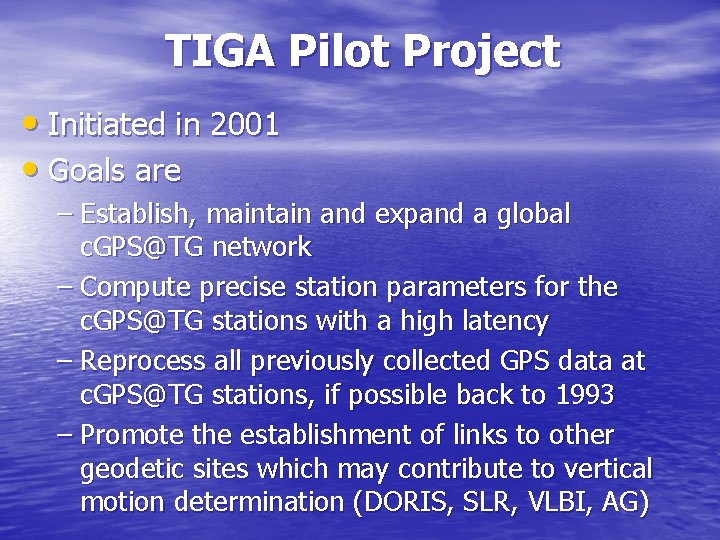 TIGA Pilot Project

• Initiated in 2001
• Goals are
– Establish, maintain and expand a global cGPS@TG network
– Compute precise station parameters for the cGPS@TG stations with a high latency
– Reprocess all previously collected GPS data at cGPS@TG stations, if possible back to 1993
– Promote the establishment of links to other geodetic sites which may contribute to vertical motion determination (DORIS, SLR, VLBI, AG)